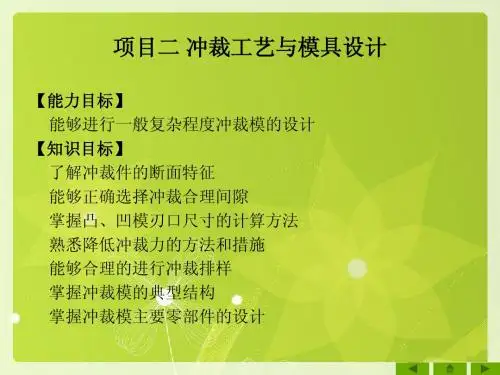 项目二 冲裁工艺与模具设计

【能力目标】
能够进行一般复杂程度冲裁模的设计

【知识目标】
了解冲裁件的断面特征
能够正确选择冲裁合理间隙
掌握凸、凹模刃口尺寸的计算方法
熟悉降低冲裁力的方法和措施
能够合理的进行冲裁排样
掌握冲裁模的典型结构
掌握冲裁模主要零部件的设计